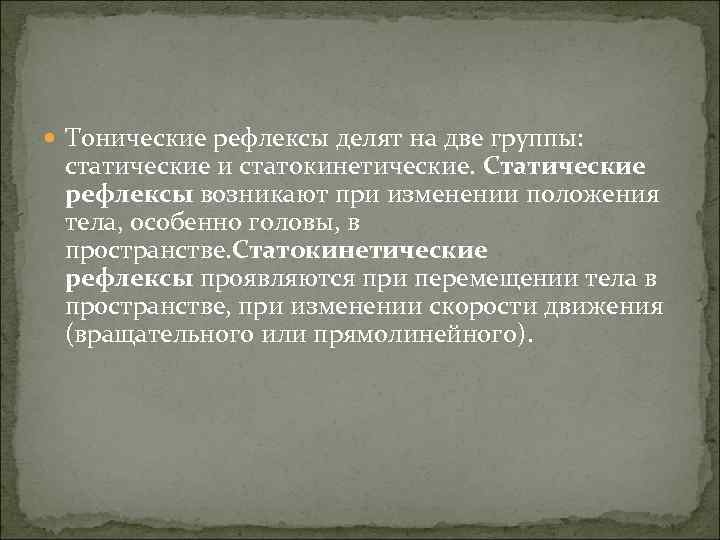 Тонические рефлексы делят на две группы: статические и статокинетические. Статические рефлексы возникают при изменении положения тела, особенно головы, в пространстве.Статокинетические рефлексы проявляются при перемещении тела в пространстве, при изменении скорости движения (вращательного или прямолинейного).